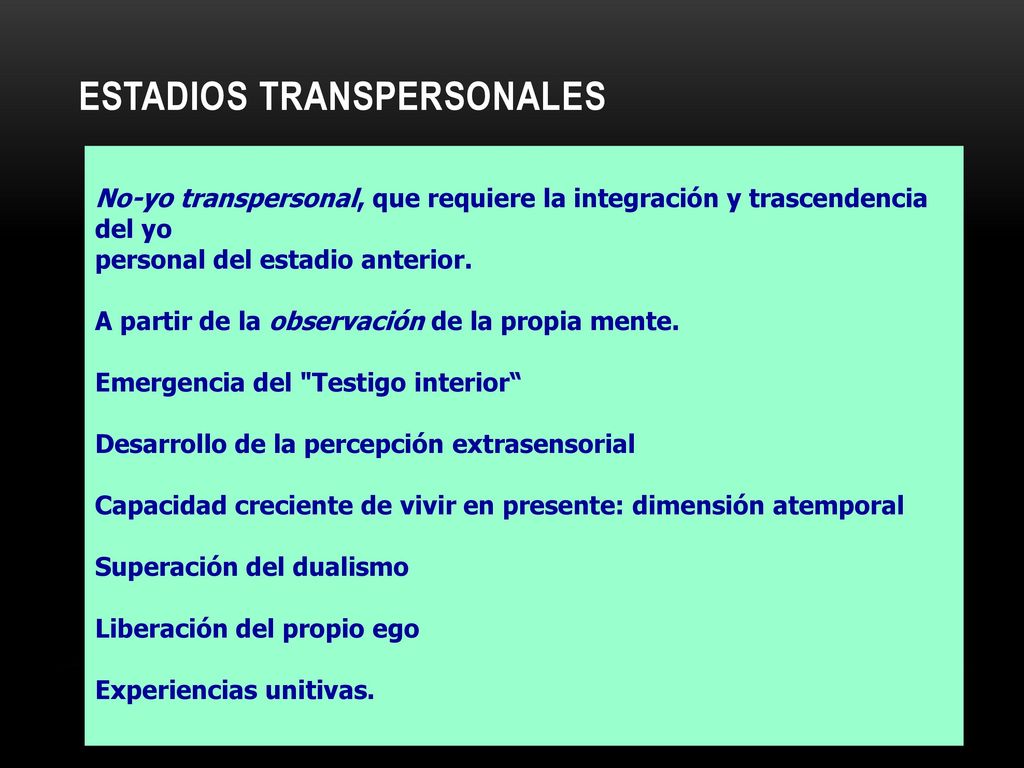 ESTADIOS TRANSPERSONALES

No-yo transpersonal, que requiere la integración y trascendencia del yo
personal del estadio anterior.

A partir de la observación de la propia mente.

Emergencia del "Testigo interior“

Desarrollo de la percepción extrasensorial

Capacidad creciente de vivir en presente: dimensión atemporal

Superación del dualismo

Liberación del propio ego

Experiencias unitivas.